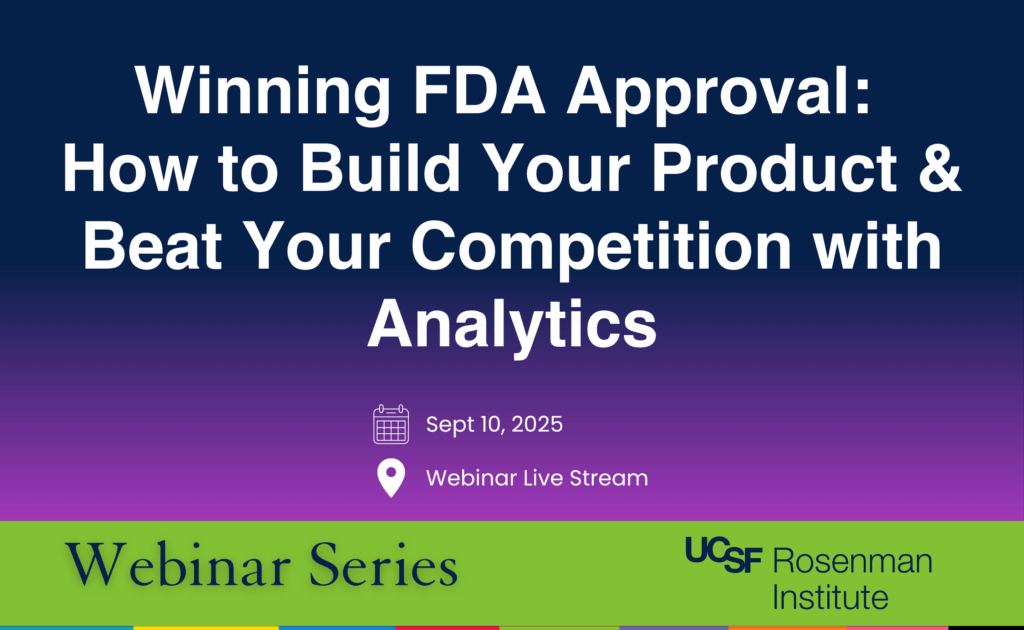 Winning FDA Approval: How to Build Your Product & Beat Your Competition with Analytics

Sept 10, 2025

Webinar Live Stream

Webinar Series

UCSF Rosenman Institute